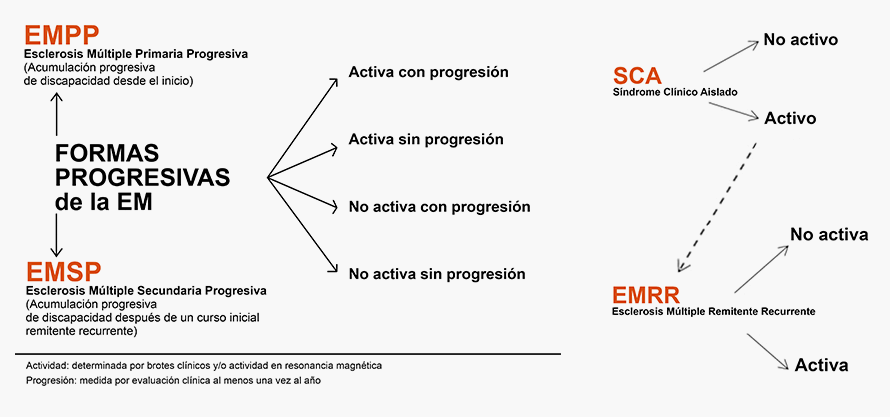 EMPP
Esclerosis Múltiple Primaria Progresiva
(Acumulación progresiva de discapacidad desde el inicio)

FORMAS PROGRESIVAS de la EM

EMSP
Esclerosis Múltiple Secundaria Progresiva
(Acumulación progresiva de discapacidad después de un curso inicial remitente recurrente)

Activa con progresión

Activa sin progresión

No activa con progresión

No activa sin progresión

Actividad: determinada por brotes clínicos y/o actividad en resonancia magnética
Progresión: medida por evaluación clínica al menos una vez al año

SCA
Síndrome Clínico Aislado

No activo

Activo

EMRR
Esclerosis Múltiple Remitente Recurrente

No activa

Activa